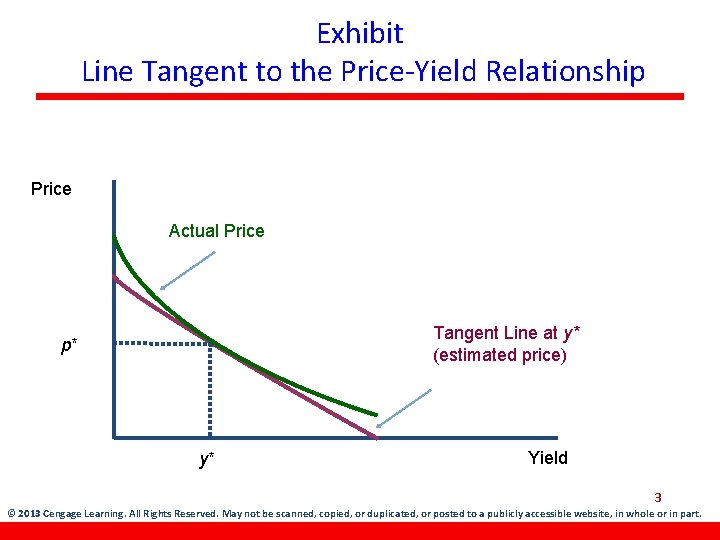 Exhibit
Line Tangent to the Price-Yield Relationship

Price

Actual Price

$p^*$

Tangent Line at $y^*$
(estimated price)

$y^*$

Yield

3

© 2013 Cengage Learning. All Rights Reserved. May not be scanned, copied, or duplicated, or posted to a publicly accessible website, in whole or in part.